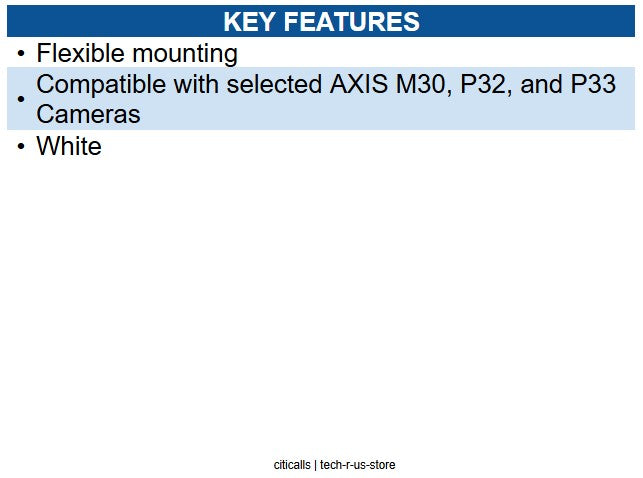 KEY FEATURES

• Flexible mounting
• Compatible with selected AXIS M30, P32, and P33 Cameras
• White

citicalls | tech-r-us-store